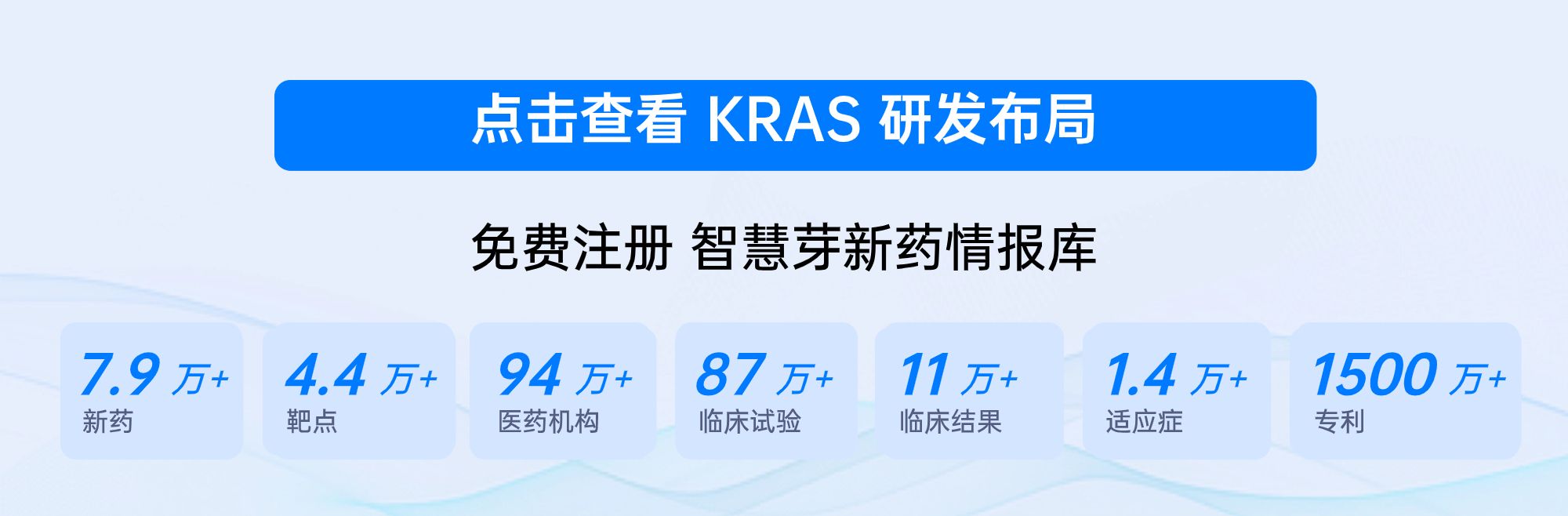 点击查看 KRAS 研发布局

免费注册 智慧芽新药情报库

7.9 万+
新药

4.4 万+
靶点

94 万+
医药机构

87 万+
临床试验

11 万+
临床结果

1.4 万+
适应症

1500 万+
专利